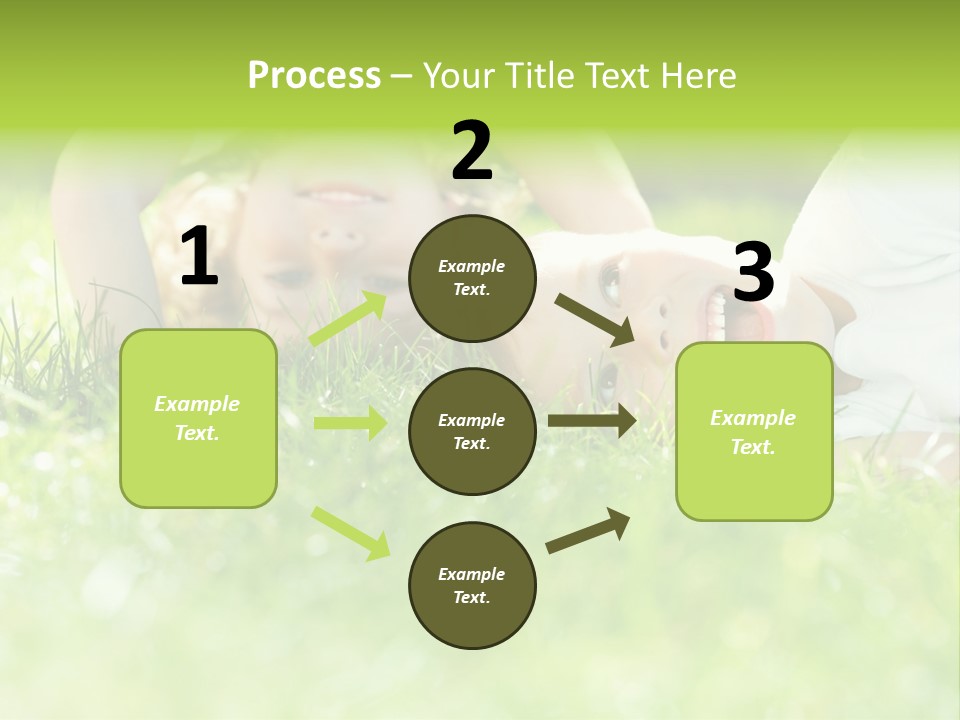 Process – Your Title Text Here

1

Example Text.

2

Example Text.

Example Text.

Example Text.

3

Example Text.